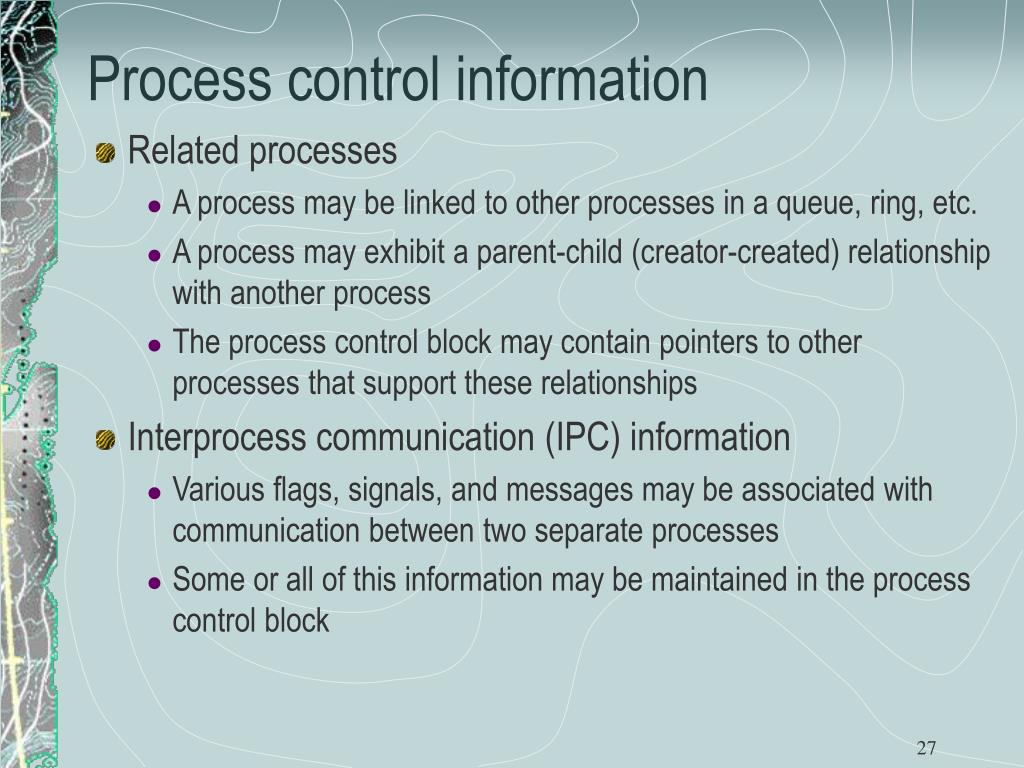 Process control information

Related processes

A process may be linked to other processes in a queue, ring, etc.

A process may exhibit a parent-child (creator-created) relationship with another process

The process control block may contain pointers to other processes that support these relationships

Interprocess communication (IPC) information

Various flags, signals, and messages may be associated with communication between two separate processes

Some or all of this information may be maintained in the process control block

27